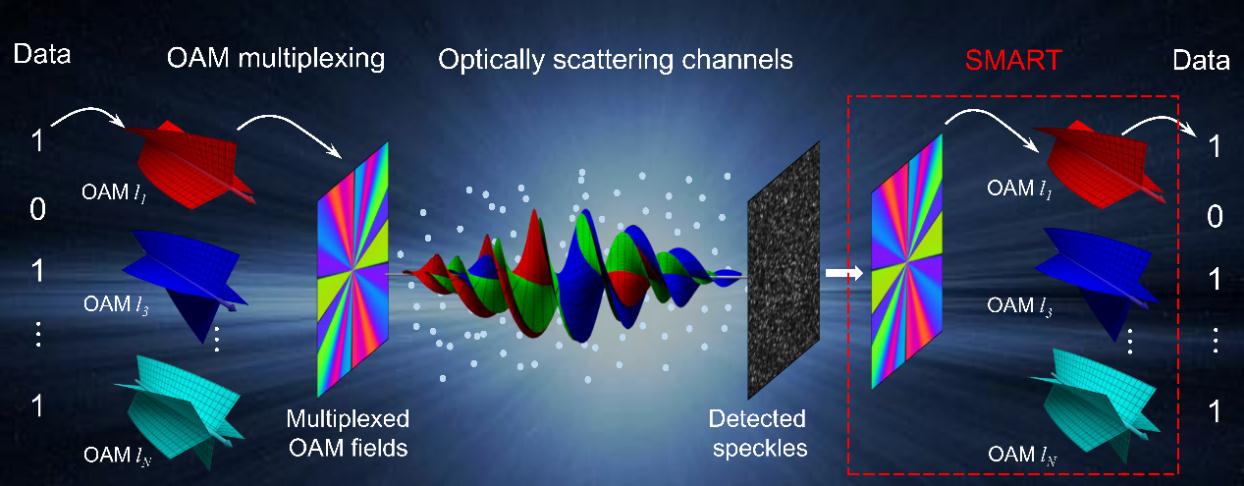 Data

OAM multiplexing

Optically scattering channels

SMART

Data

1

0

1

⋮

1

OAM $l_1$

OAM $l_3$

⋮

OAM $l_N$

Multiplexed OAM fields

Detected speckles

OAM $l_1$

OAM $l_3$

⋮

OAM $l_N$

1

0

1

⋮

1